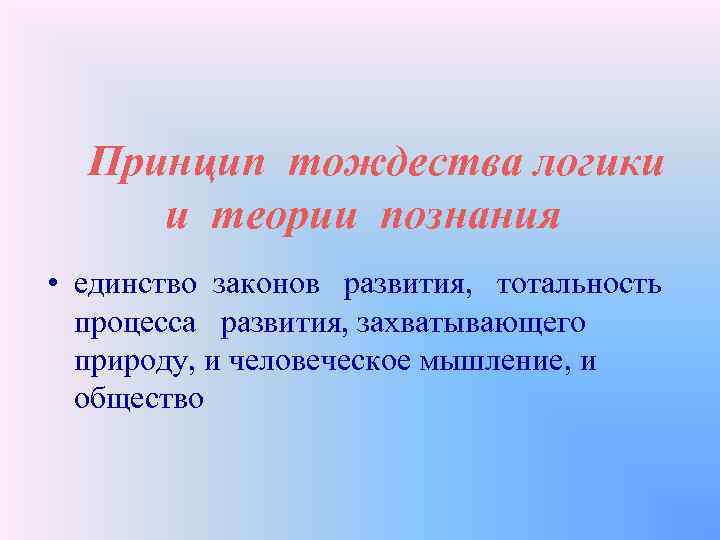 Принцип тождества логики и теории познания

• единство законов развития, тотальность процесса развития, захватывающего природу, и человеческое мышление, и общество